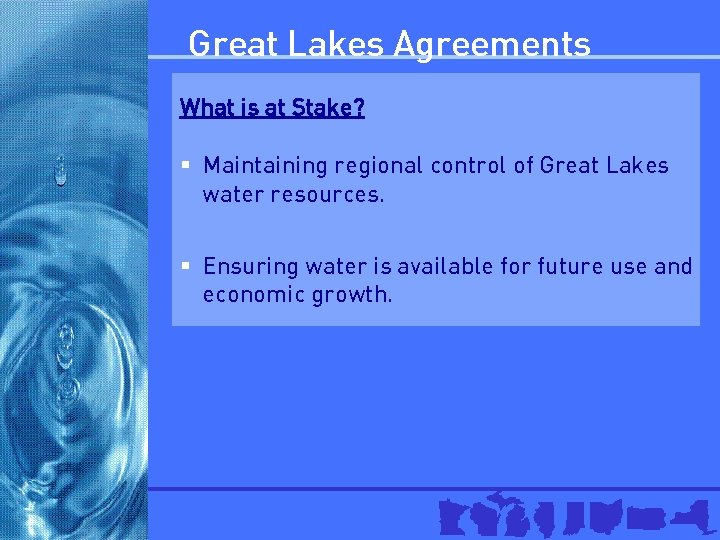 Great Lakes Agreements

What is at Stake?

▪ Maintaining regional control of Great Lakes water resources.

▪ Ensuring water is available for future use and economic growth.